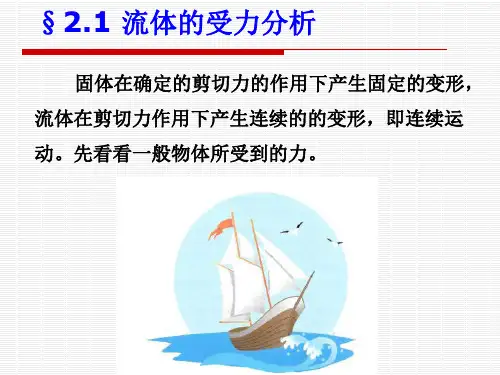 §2.1 流体的受力分析

固体在确定的剪切力的作用下产生固定的变形，流体在剪切力作用下产生连续的的变形，即连续运动。先看看一般物体所受到的力。